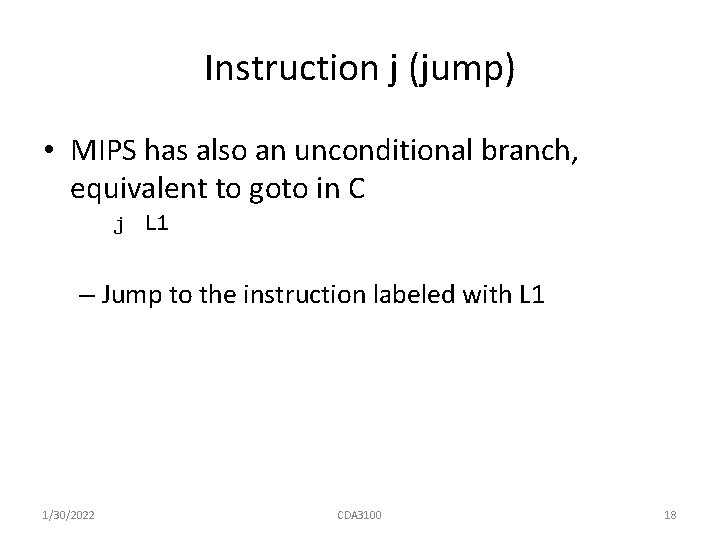 Instruction j (jump)

• MIPS has also an unconditional branch, equivalent to goto in C

j L1

– Jump to the instruction labeled with L1

1/30/2022

CDA3100

18